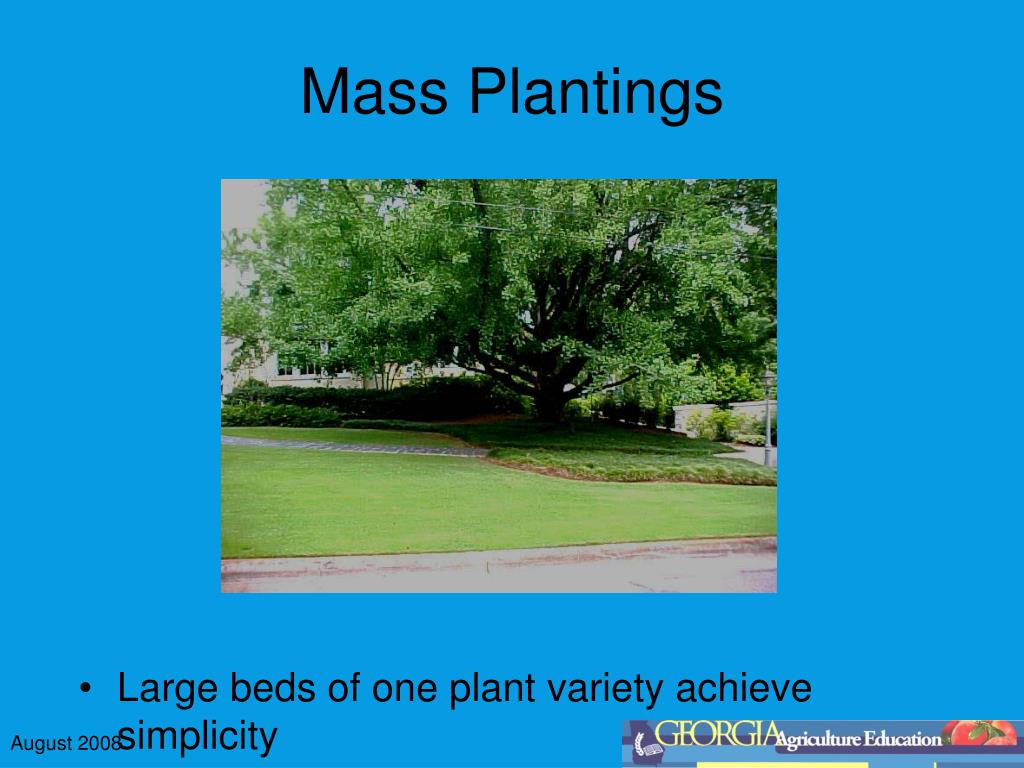 Mass Plantings

• Large beds of one plant variety achieve simplicity

August 2008

GEORGIA Agriculture Education